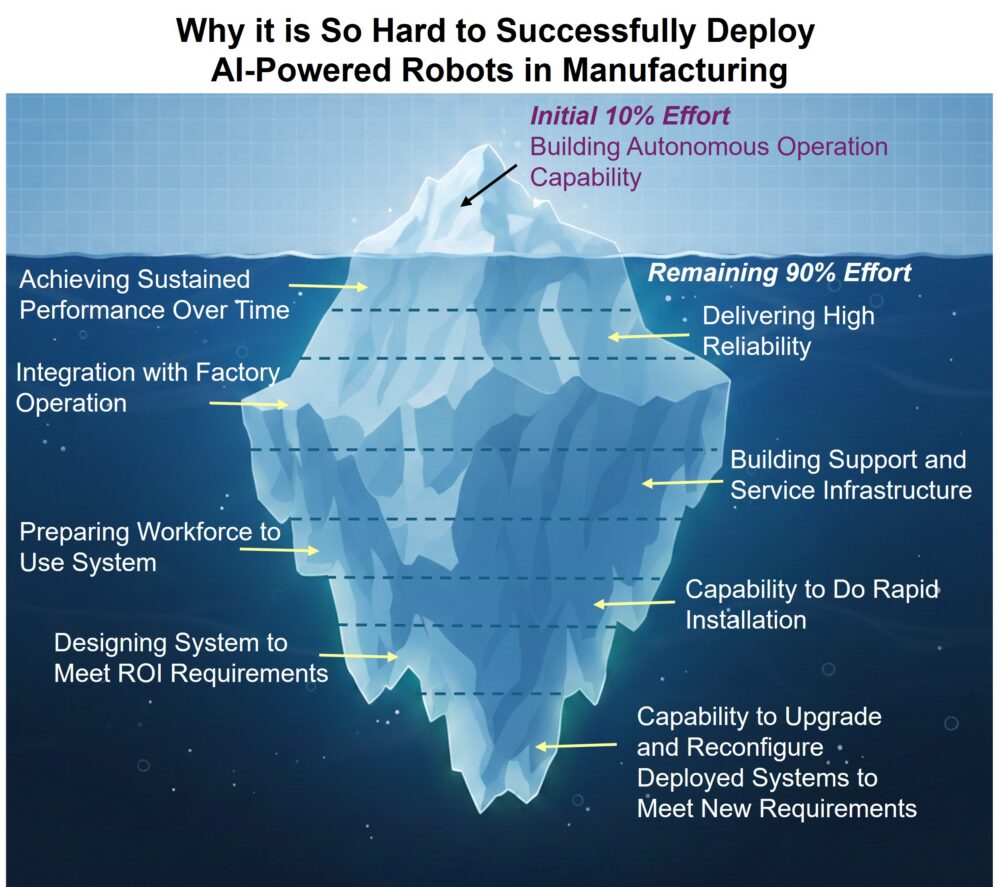 Why it is So Hard to Successfully Deploy AI-Powered Robots in Manufacturing

Initial 10% Effort
Building Autonomous Operation Capability

Remaining 90% Effort

Achieving Sustained Performance Over Time

Delivering High Reliability

Integration with Factory Operation

Building Support and Service Infrastructure

Preparing Workforce to Use System

Capability to Do Rapid Installation

Designing System to Meet ROI Requirements

Capability to Upgrade and Reconfigure Deployed Systems to Meet New Requirements